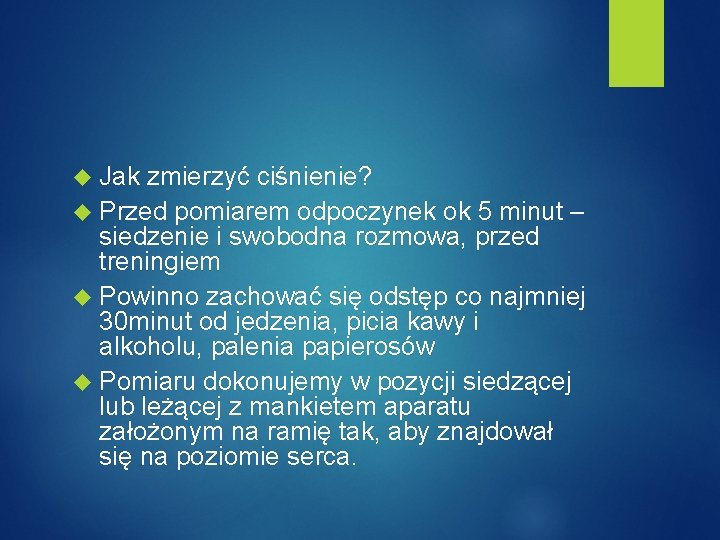 Jak zmierzyć ciśnienie?

Przed pomiarem odpoczynek ok 5 minut – siedzenie i swobodna rozmowa, przed treningiem

Powinno zachować się odstęp co najmniej 30minut od jedzenia, picia kawy i alkoholu, palenia papierosów

Pomiaru dokonujemy w pozycji siedzącej lub leżącej z mankietem aparatu założonym na ramię tak, aby znajdował się na poziomie serca.